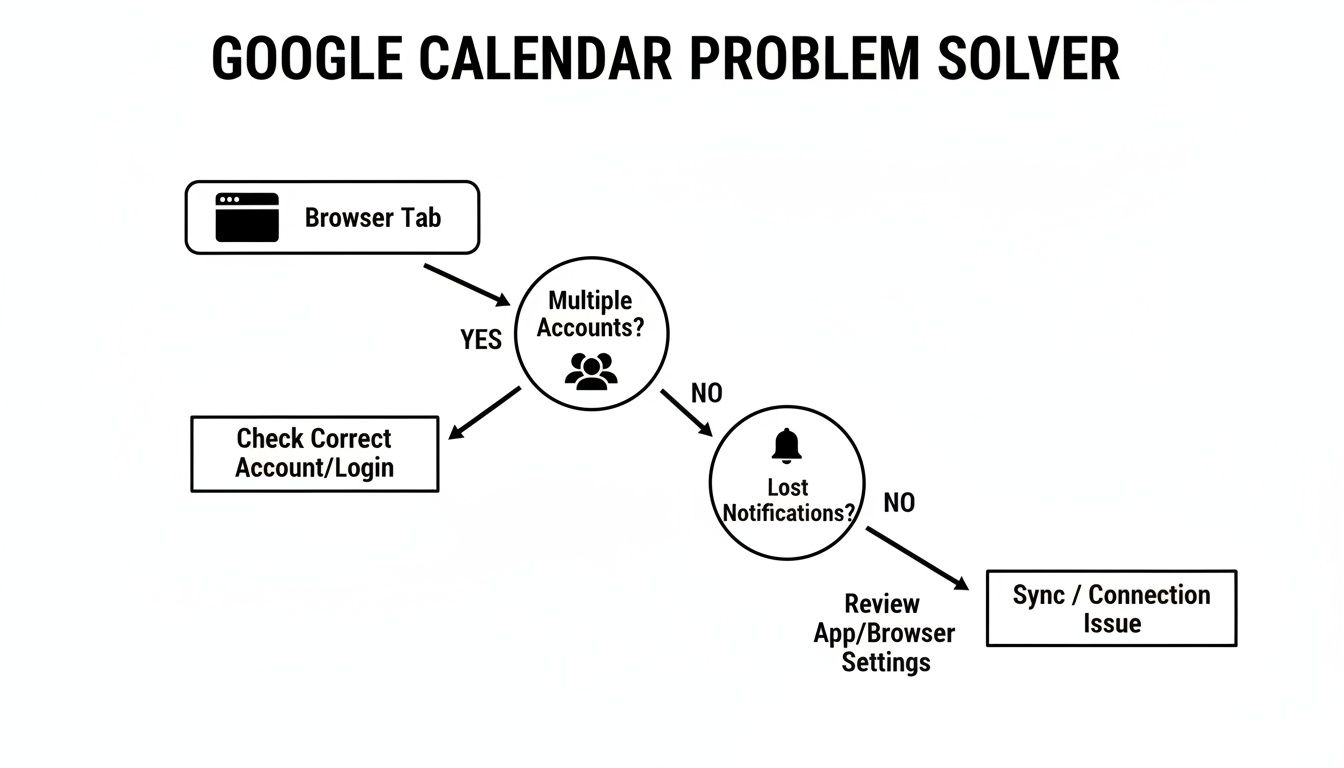 GOOGLE CALENDAR PROBLEM SOLVER

Browser Tab

Multiple Accounts?

YES

Check Correct Account/Login

NO

Lost Notifications?

NO

Review App/Browser Settings

Sync / Connection Issue